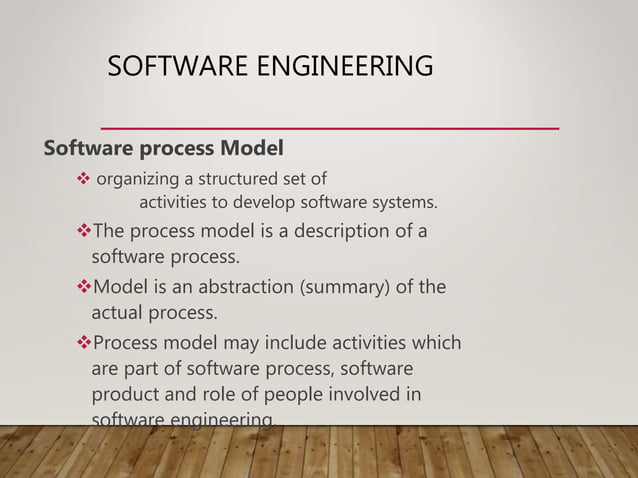 SOFTWARE ENGINEERING

Software process Model

❖ organizing a structured set of activities to develop software systems.

❖The process model is a description of a software process.

❖Model is an abstraction (summary) of the actual process.

❖Process model may include activities which are part of software process, software product and role of people involved in software engineering.